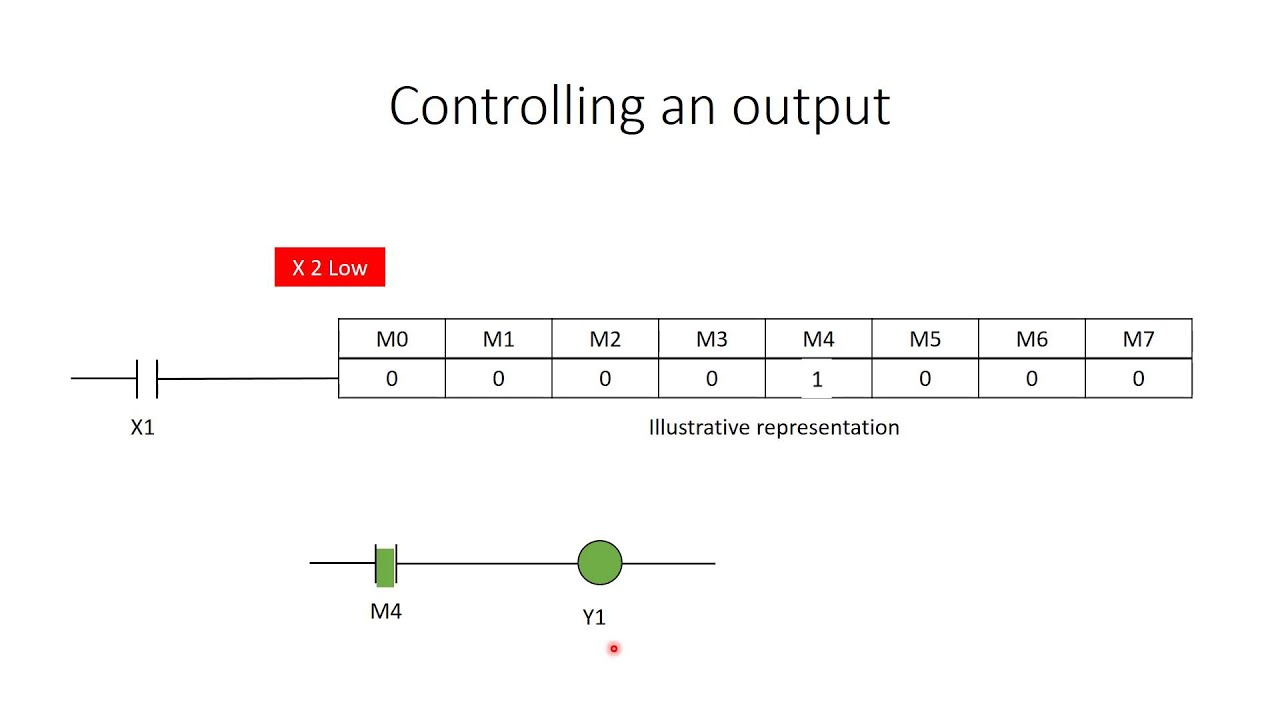 Controlling an output

X 2 Low

| M0 | M1 | M2 | M3 | M4 | M5 | M6 | M7 |
|---|---|---|---|---|---|---|---|
| 0 | 0 | 0 | 0 | 1 | 0 | 0 | 0 |

X1

Illustrative representation

M4

Y1